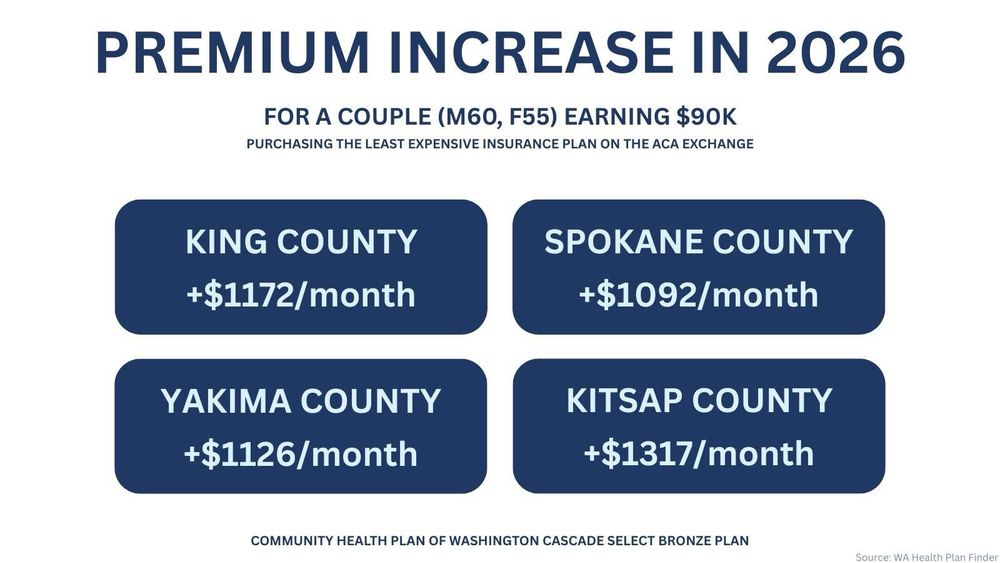 PREMIUM INCREASE IN 2026

FOR A COUPLE (M60, F55) EARNING $90K

PURCHASING THE LEAST EXPENSIVE INSURANCE PLAN ON THE ACA EXCHANGE

KING COUNTY
+$1172/month

SPOKANE COUNTY
+$1092/month

YAKIMA COUNTY
+$1126/month

KITSAP COUNTY
+$1317/month

COMMUNITY HEALTH PLAN OF WASHINGTON CASCADE SELECT BRONZE PLAN

Source: WA Health Plan Finder